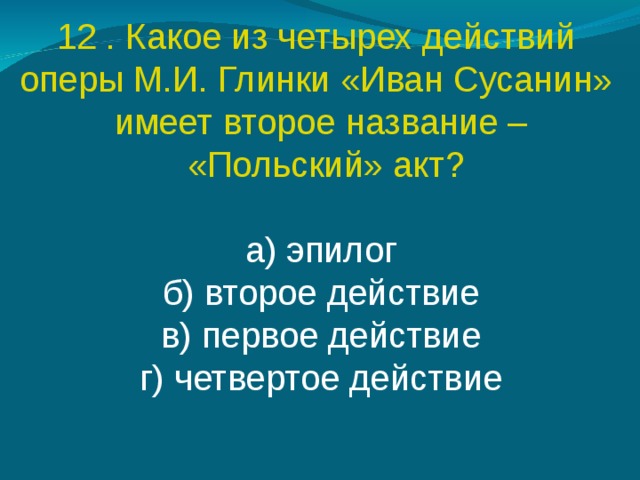 12 . Какое из четырех действий оперы М.И. Глинки «Иван Сусанин» имеет второе название – «Польский» акт?

а) эпилог
б) второе действие
в) первое действие
г) четвертое действие